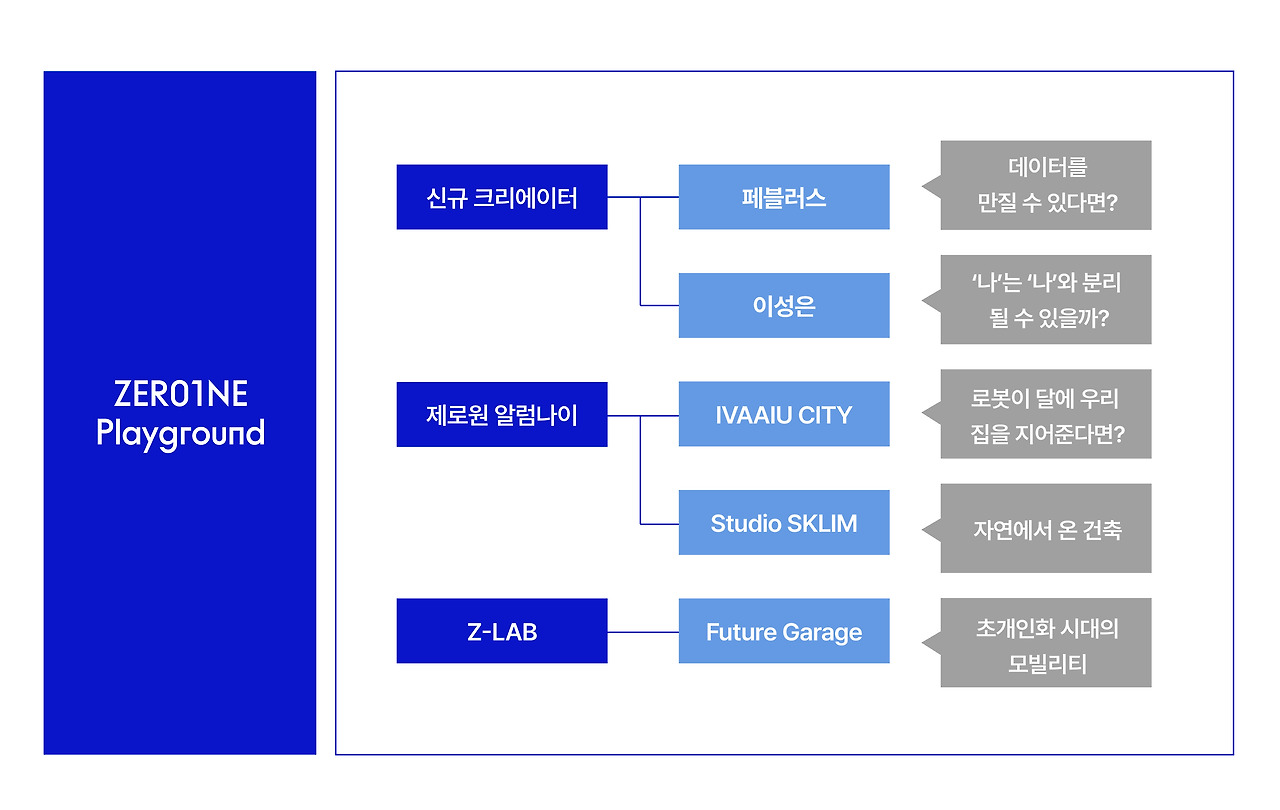 ZER01NE Playground

신규 크리에이터

페블러스

데이터를 만질 수 있다면?

이성은

'나'는 '나'와 분리 될 수 있을까?

제로원 알럼나이

IVAAIU CITY

로봇이 달에 우리 집을 지어준다면?

Studio SKLIM

자연에서 온 건축

Z-LAB

Future Garage

초개인화 시대의 모빌리티